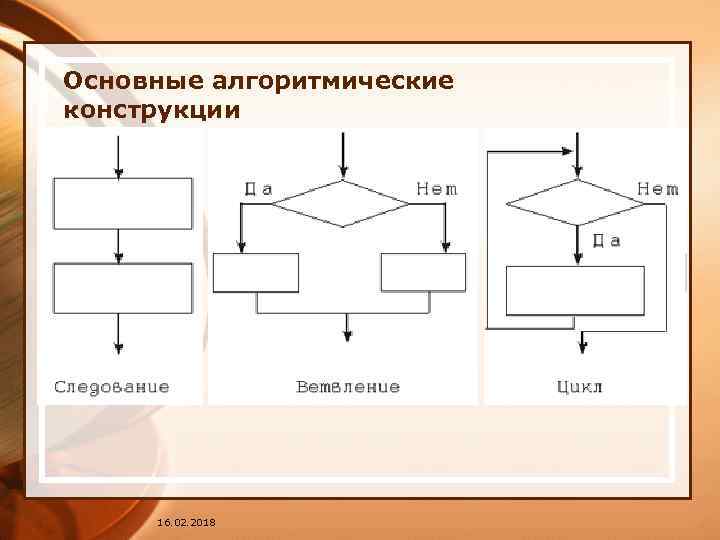 Основные алгоритмические конструкции

Да

Нет

Нет

Да

Следование

Ветвление

Цикл

16.02.2018